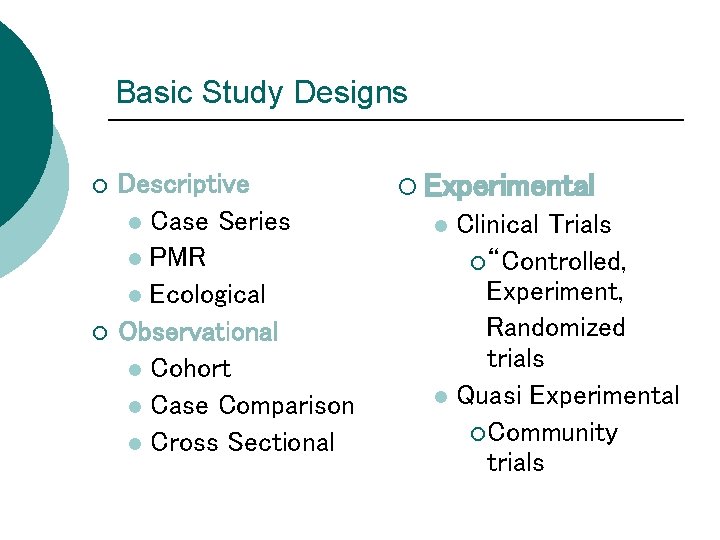 Basic Study Designs

Descriptive
Case Series
PMR
Ecological
Observational
Cohort
Case Comparison
Cross Sectional

Experimental
Clinical Trials
“Controlled, Experiment, Randomized trials
Quasi Experimental
Community trials